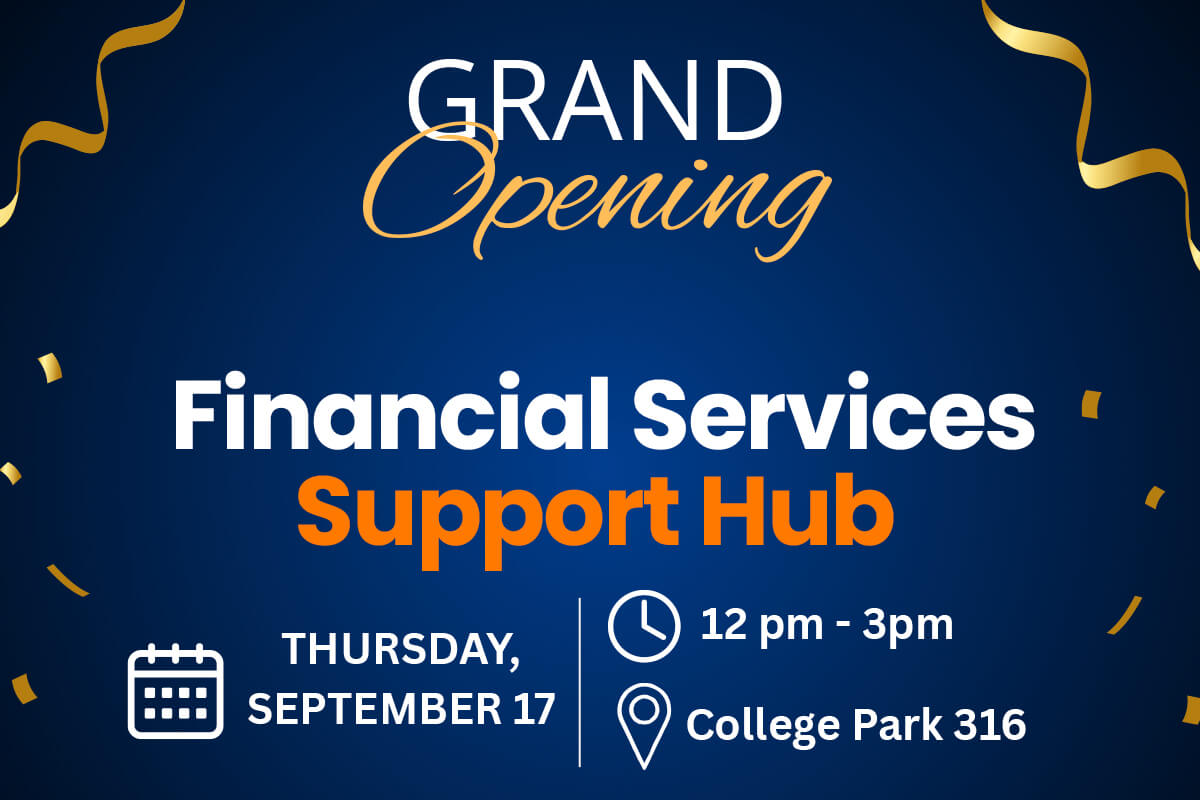 GRAND
Opening

Financial Services
Support Hub

THURSDAY, SEPTEMBER 17

12 pm - 3pm

College Park 316